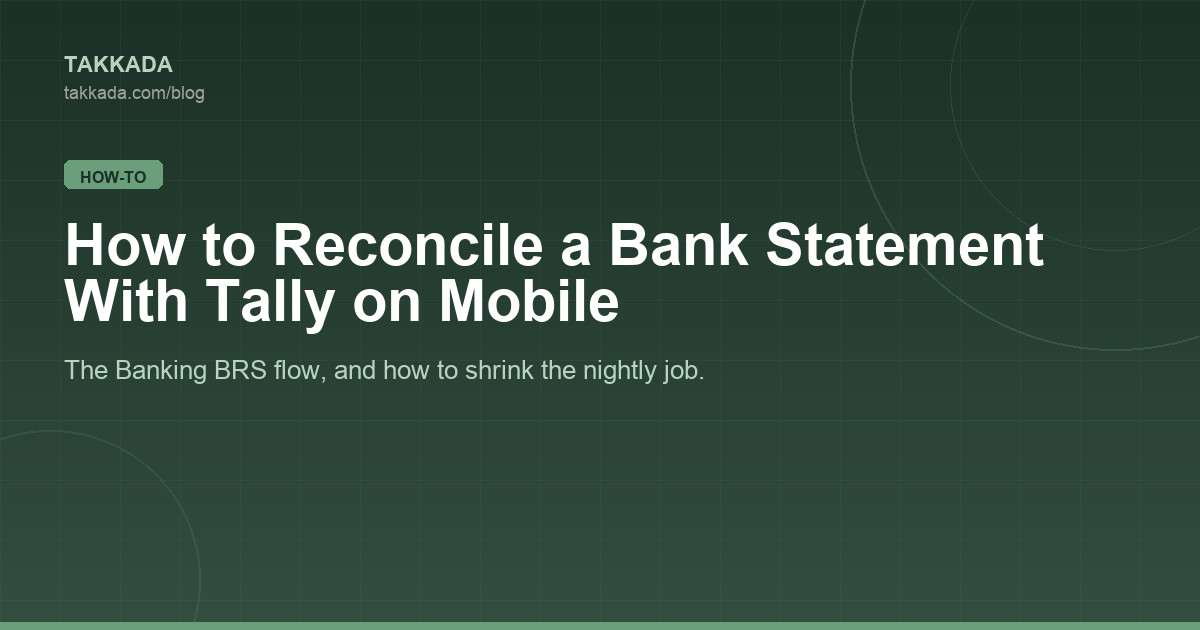 TAKKADA
takkada.com/blog

HOW-TO

How to Reconcile a Bank Statement With Tally on Mobile

The Banking BRS flow, and how to shrink the nightly job.